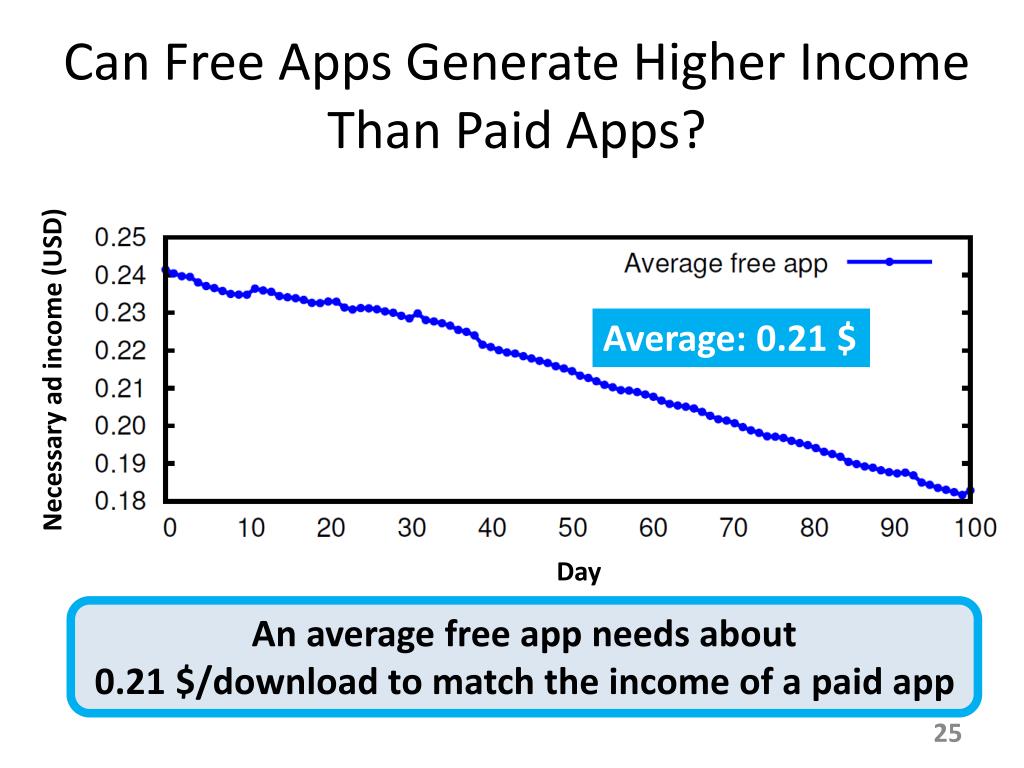 Can Free Apps Generate Higher Income Than Paid Apps?

Necessary ad income (USD)

0.25
0.24
0.23
0.22
0.21
0.20
0.19
0.18

Average free app

Average: 0.21 $

0 10 20 30 40 50 60 70 80 90 100

Day

An average free app needs about
0.21 $/download to match the income of a paid app

25